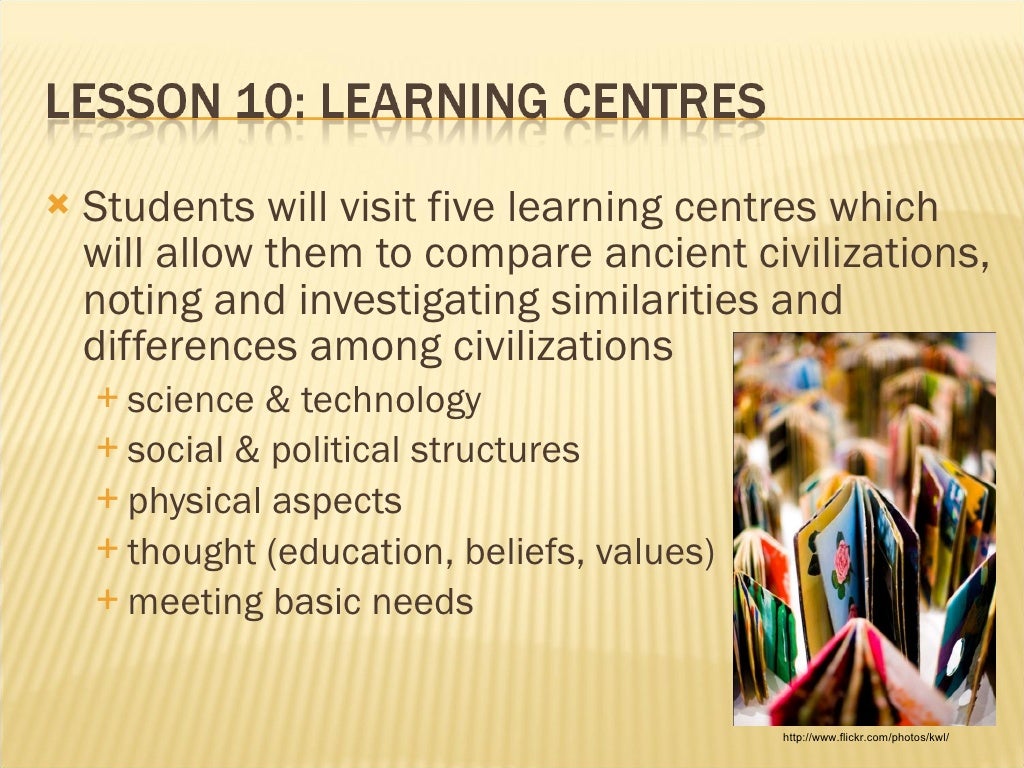 LESSON 10: LEARNING CENTRES

Students will visit five learning centres which will allow them to compare ancient civilizations, noting and investigating similarities and differences among civilizations

+ science & technology
+ social & political structures
+ physical aspects
+ thought (education, beliefs, values)
+ meeting basic needs

http://www.flickr.com/photos/kwl/